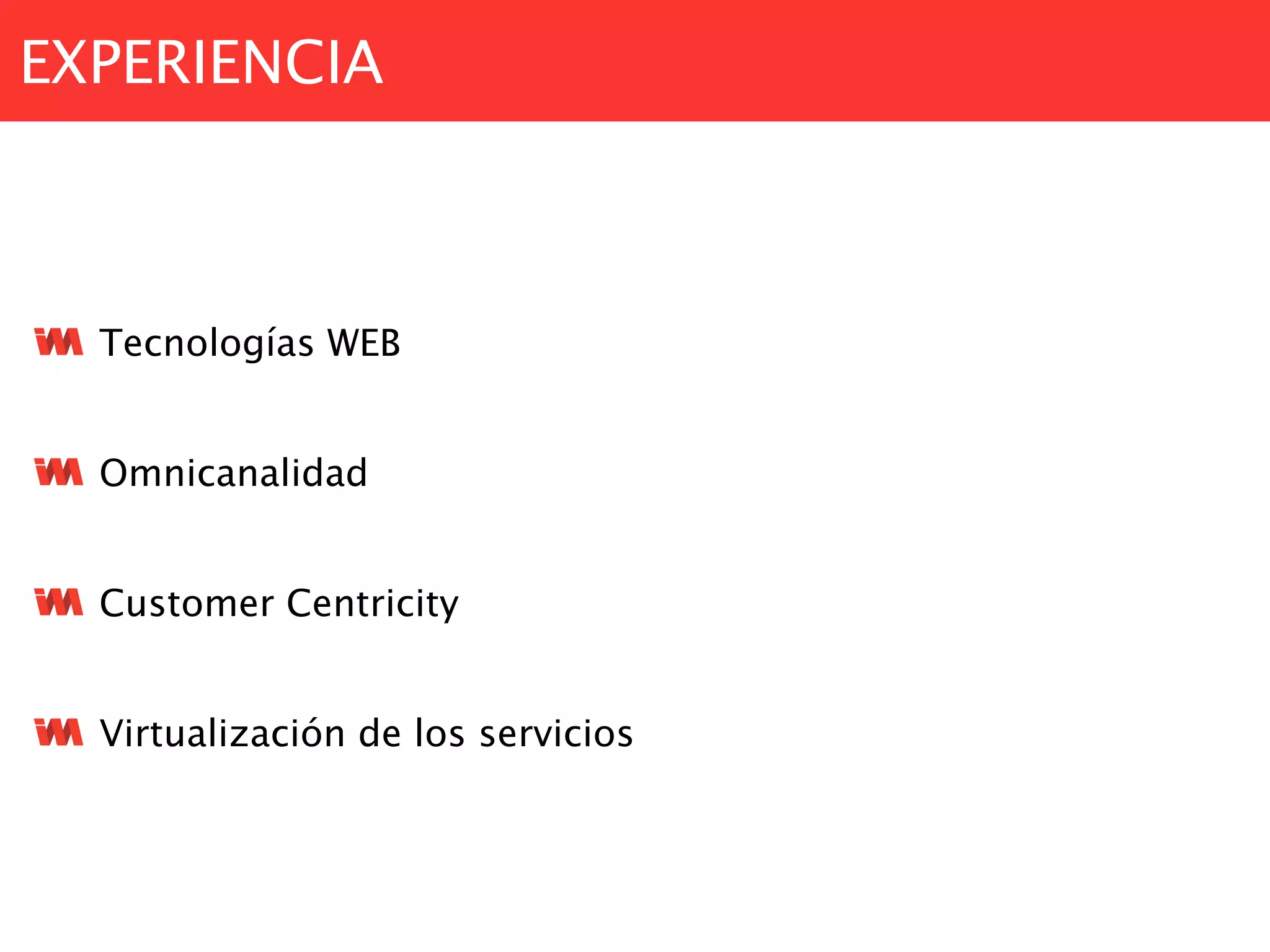 EXPERIENCIA

Tecnologías WEB

Omnicanalidad

Customer Centricity

Virtualización de los servicios